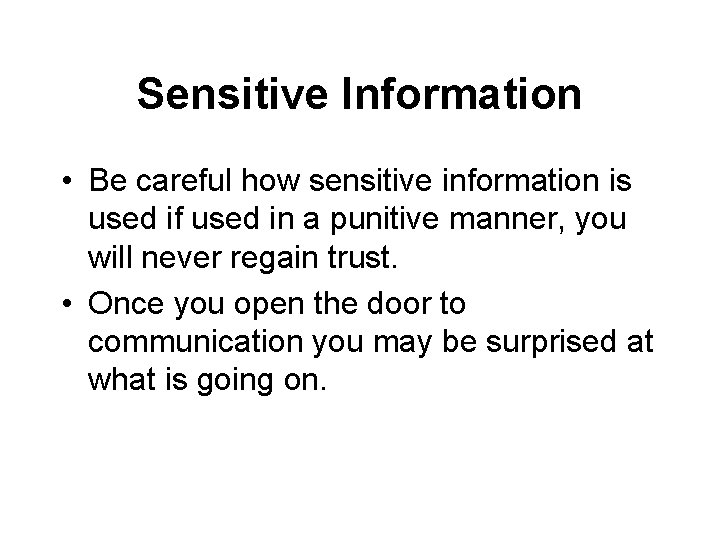 Sensitive Information

• Be careful how sensitive information is used if used in a punitive manner, you will never regain trust.

• Once you open the door to communication you may be surprised at what is going on.